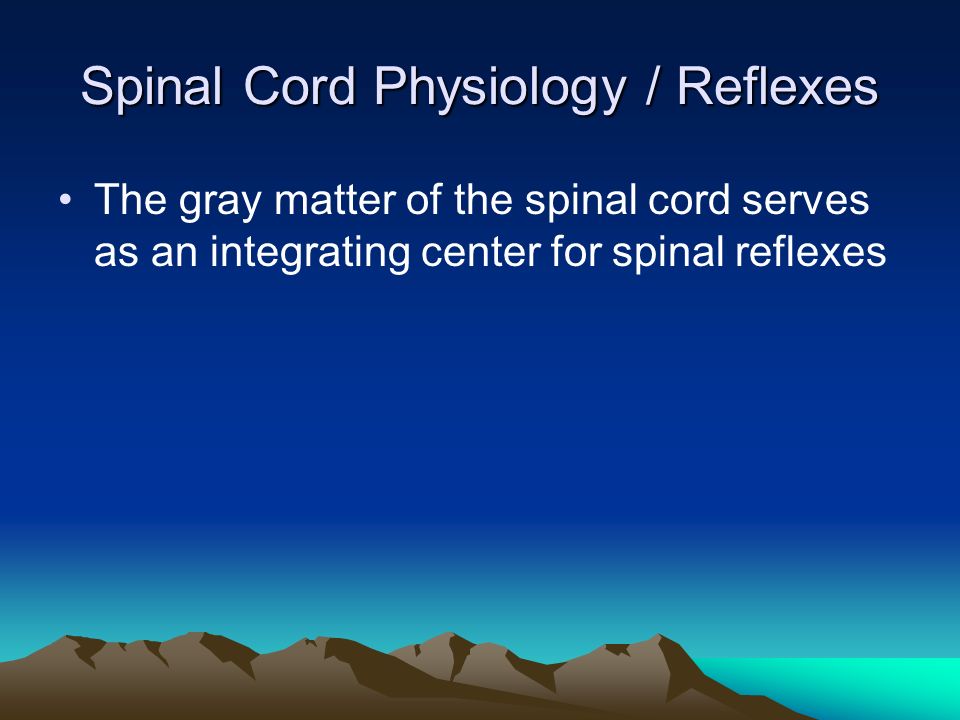 Spinal Cord Physiology / Reflexes

• The gray matter of the spinal cord serves as an integrating center for spinal reflexes